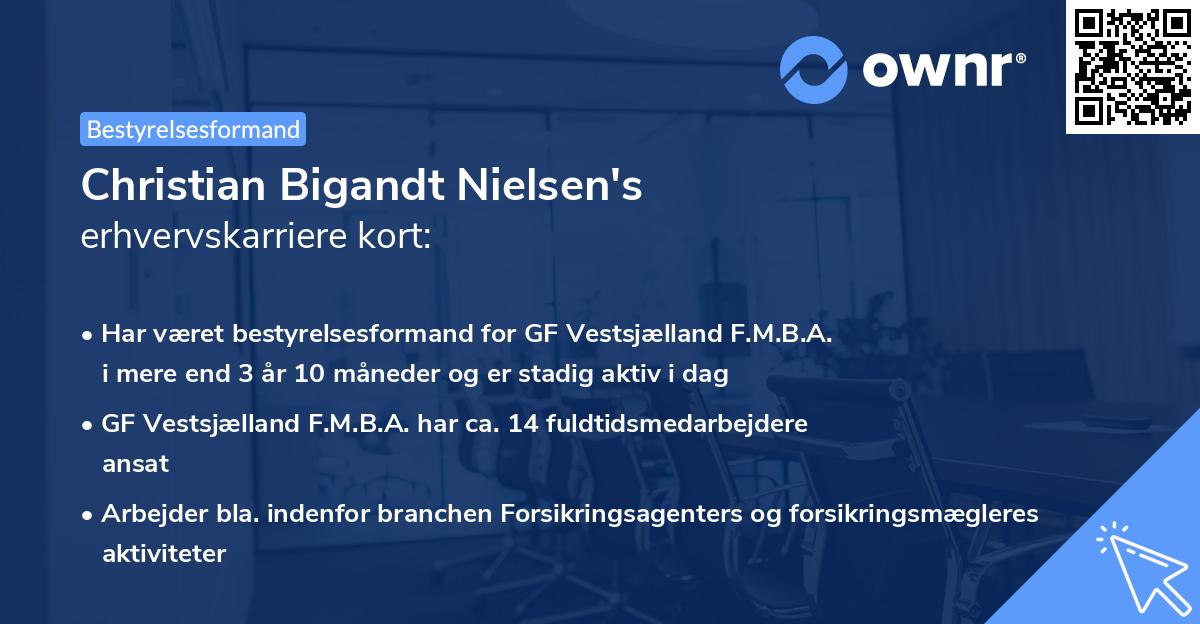 ownr®

Bestyrelsesformand

Christian Bigandt Nielsen's
erhvervskarriere kort:

• Har været bestyrelsesformand for GF Vestsjælland F.M.B.A. i mere end 3 år 10 måneder og er stadig aktiv i dag

• GF Vestsjælland F.M.B.A. har ca. 14 fuldtidsmedarbejdere ansat

• Arbejder bla. indenfor branchen Forsikringsagenters og forsikringsmægleres aktiviteter